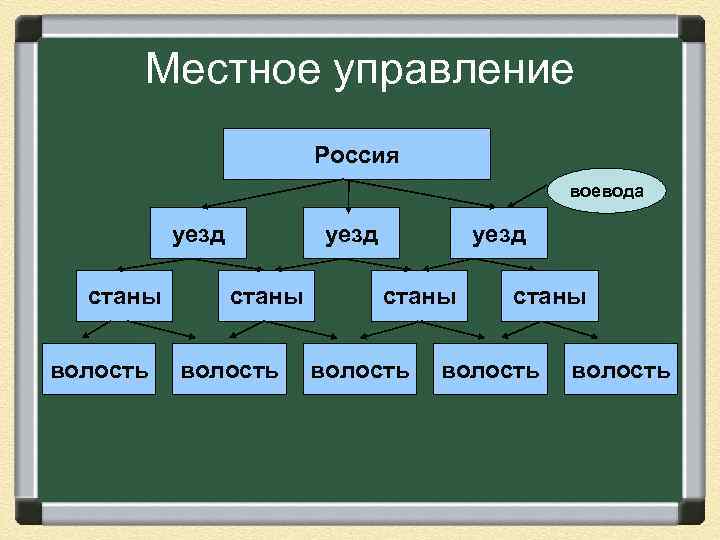 Местное управление

Россия

воевода

уезд

уезд

уезд

станы

станы

станы

станы

волость

волость

волость

волость

волость